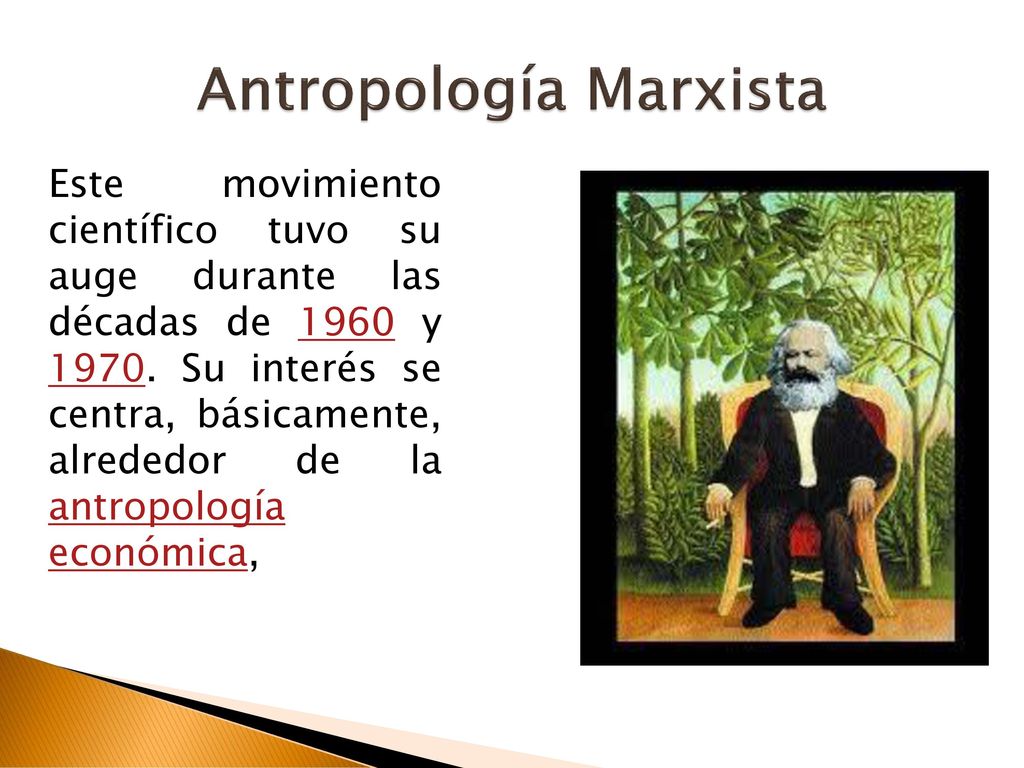 Antropología Marxista

Este movimiento científico tuvo su auge durante las décadas de 1960 y 1970. Su interés se centra, básicamente, alrededor de la antropología económica,